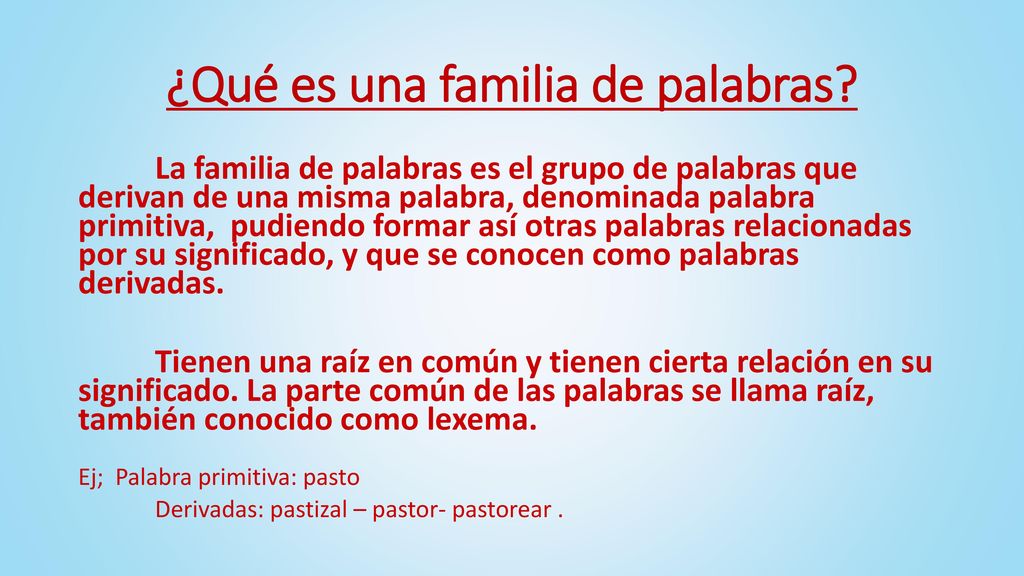 ¿Qué es una familia de palabras?

La familia de palabras es el grupo de palabras que derivan de una misma palabra, denominada palabra primitiva, pudiendo formar así otras palabras relacionadas por su significado, y que se conocen como palabras derivadas.

Tienen una raíz en común y tienen cierta relación en su significado. La parte común de las palabras se llama raíz, también conocido como lexema.

Ej; Palabra primitiva: pasto

Derivadas: pastizal – pastor- pastorear .